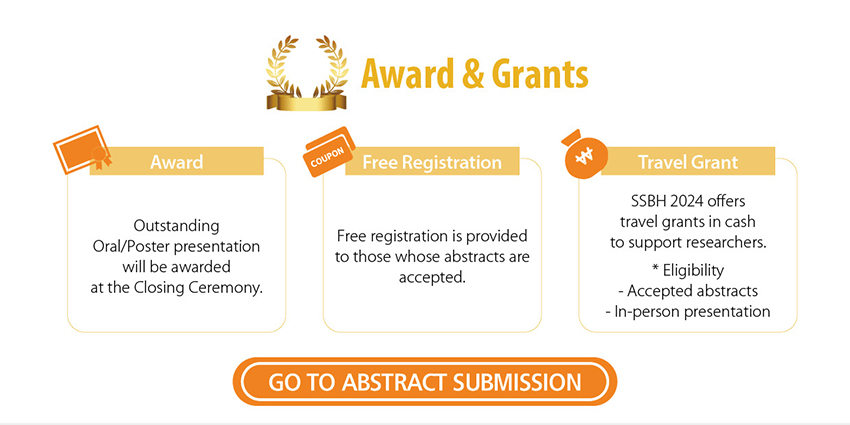 Award & Grants

Award

Outstanding Oral/Poster presentation will be awarded at the Closing Ceremony.

COUPON

Free Registration

Free registration is provided to those whose abstracts are accepted.

₩

Travel Grant

SSBH 2024 offers travel grants in cash to support researchers.

* Eligibility
- Accepted abstracts
- In-person presentation

GO TO ABSTRACT SUBMISSION